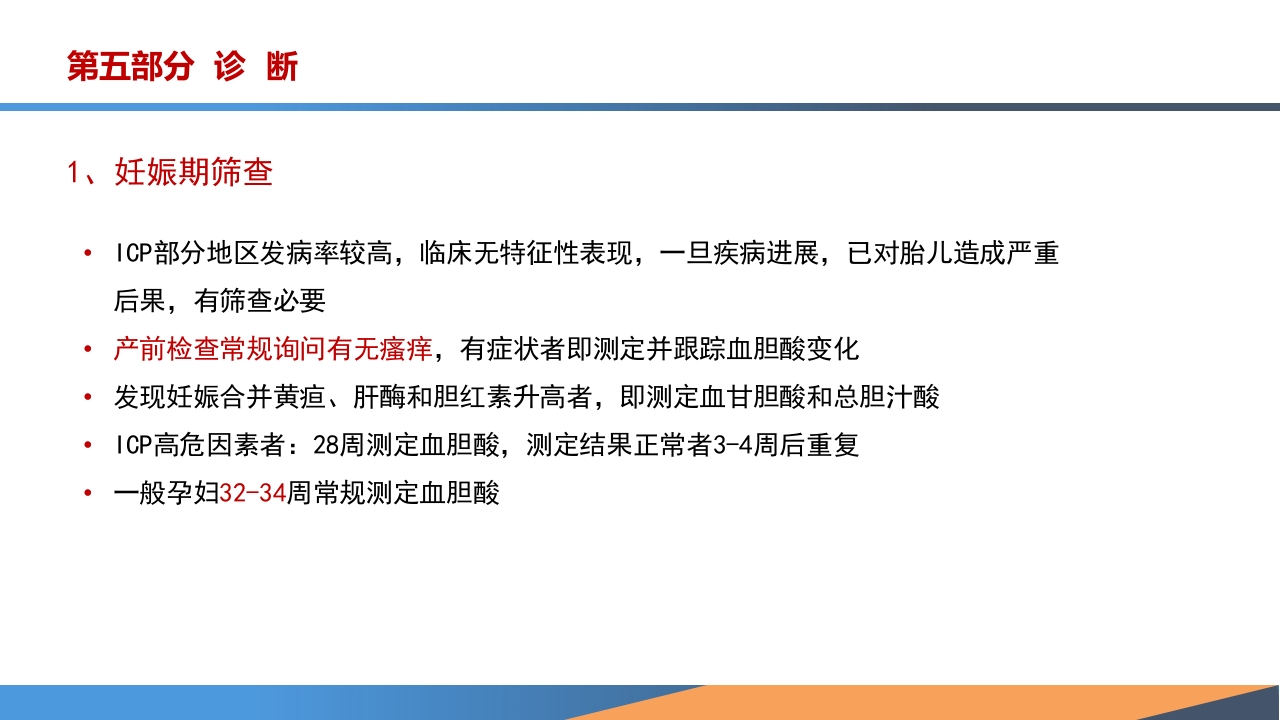 第五部分 诊 断

1、妊娠期筛查

• ICP部分地区发病率较高，临床无特征性表现，一旦疾病进展，已对胎儿造成严重后果，有筛查必要
• 产前检查常规询问有无瘙痒，有症状者即测定并跟踪血胆酸变化
• 发现妊娠合并黄疸、肝酶和胆红素升高者，即测定血甘胆酸和总胆汁酸
• ICP高危因素者：28周测定血胆酸，测定结果正常者3-4周后重复
• 一般孕妇32-34周常规测定血胆酸